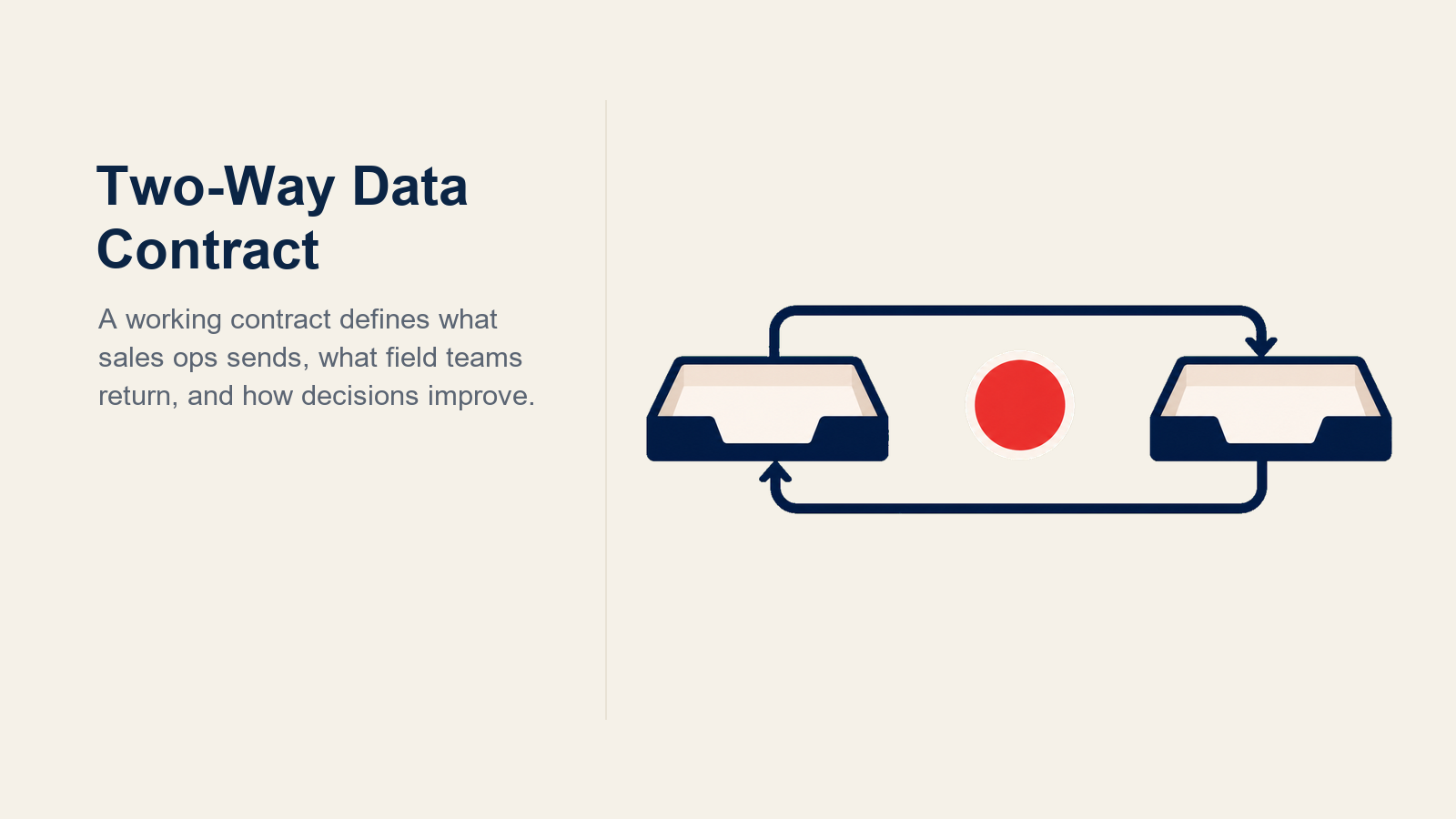 Two-Way Data Contract

A working contract defines what sales ops sends, what field teams return, and how decisions improve.